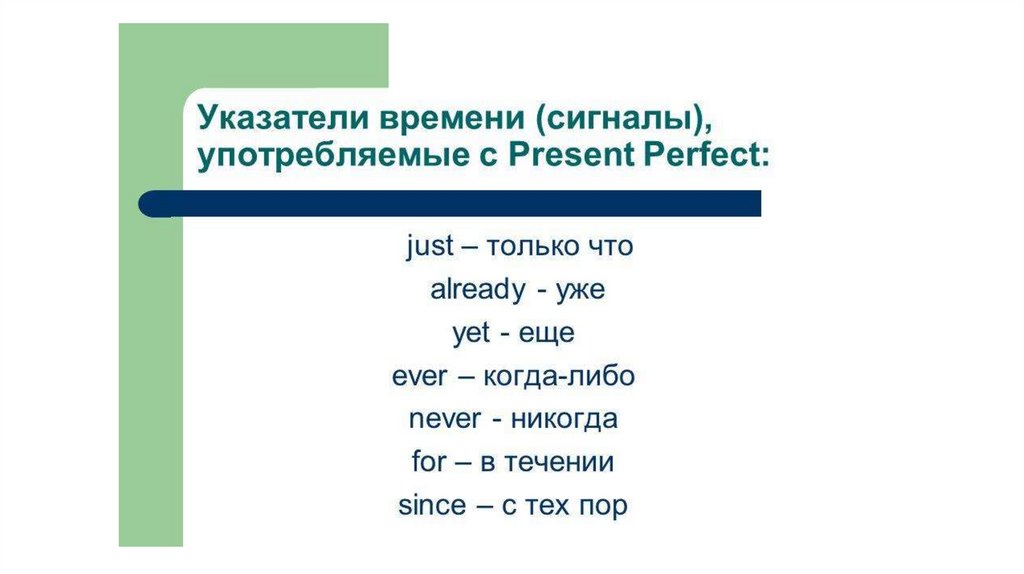 Указатели времени (сигналы), употребляемые с Present Perfect:

just – только что
already - уже
yet - еще
ever – когда-либо
never - никогда
for – в течении
since – с тех пор